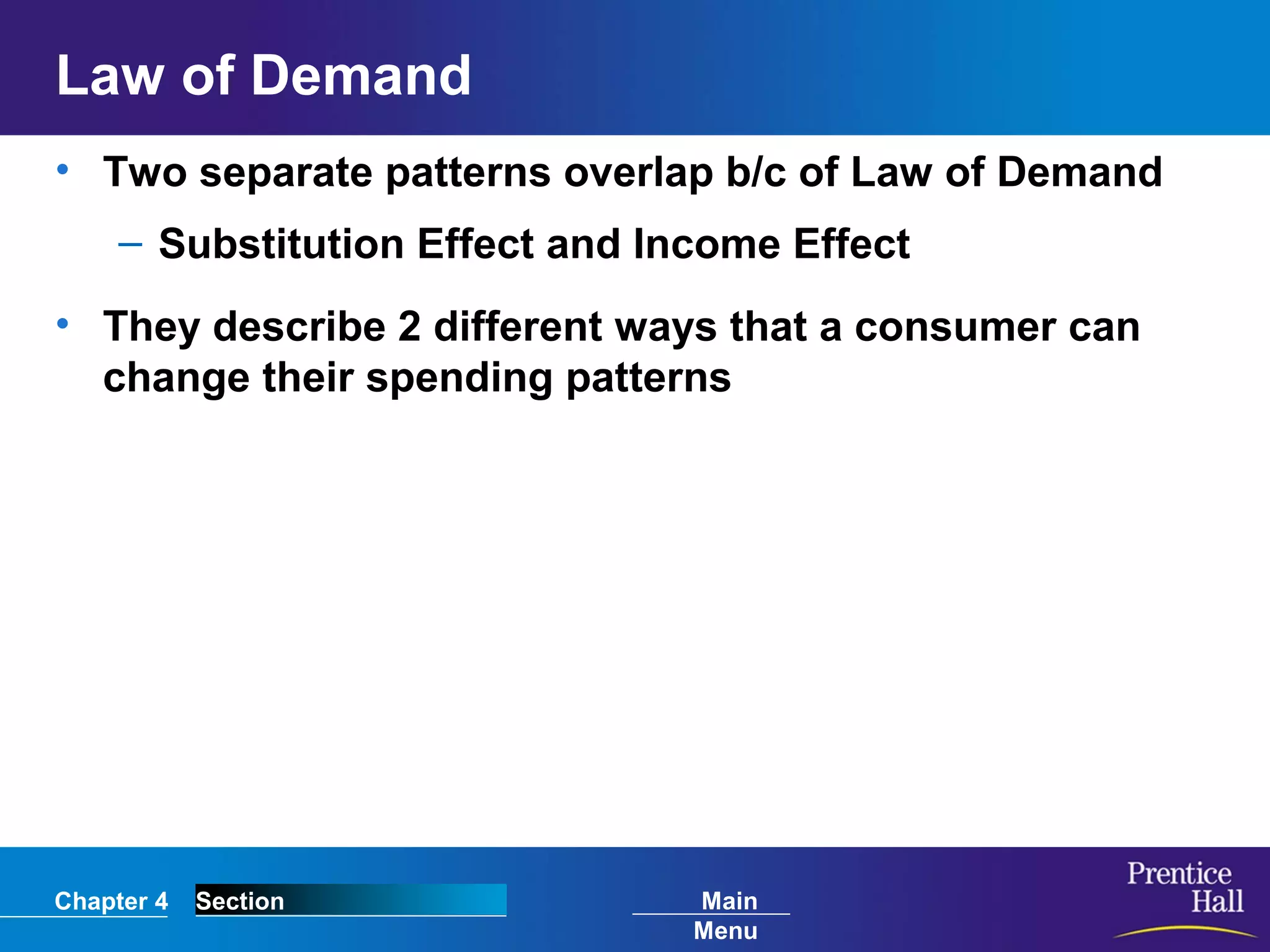 Law of Demand

• Two separate patterns overlap b/c of Law of Demand

– Substitution Effect and Income Effect

• They describe 2 different ways that a consumer can change their spending patterns

Chapter 4 Section Main Menu

Prentice Hall